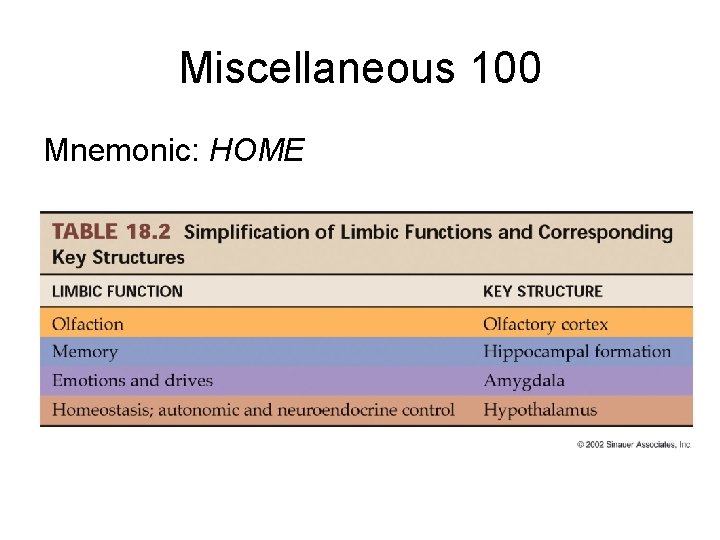 Miscellaneous 100

Mnemonic: HOME

TABLE 18.2 Simplification of Limbic Functions and Corresponding Key Structures

| LIMBIC FUNCTION | KEY STRUCTURE |
|---|---|
| Olfaction | Olfactory cortex |
| Memory | Hippocampal formation |
| Emotions and drives | Amygdala |
| Homeostasis; autonomic and neuroendocrine control | Hypothalamus |

© 2002 Sinauer Associates, Inc